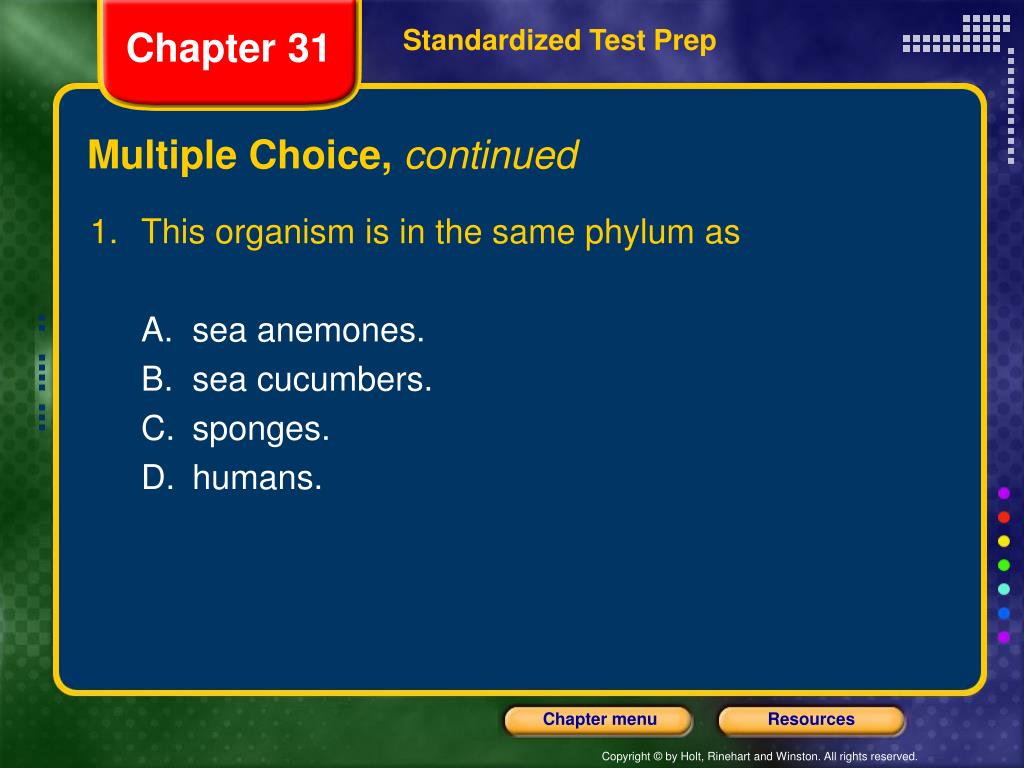 Chapter 31

Standardized Test Prep

Multiple Choice, continued

1. This organism is in the same phylum as

A. sea anemones.
B. sea cucumbers.
C. sponges.
D. humans.

Chapter menu

Resources

Copyright © by Holt, Rinehart and Winston. All rights reserved.